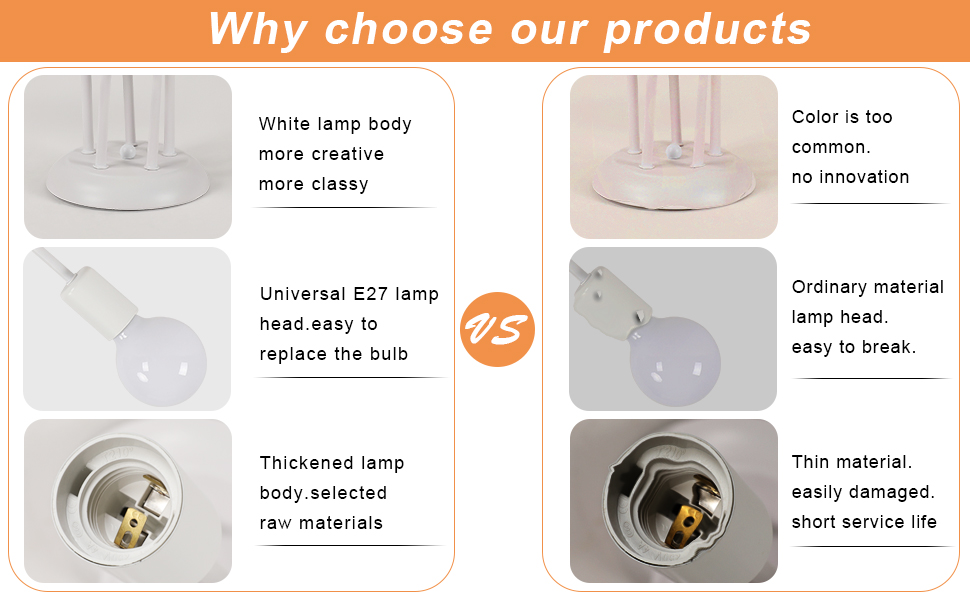 Why choose our products

White lamp body
more creative
more classy

Universal E27 lamp
head.easy to
replace the bulb

Thickened lamp
body.selected
raw materials

VS

Color is too
common.
no innovation

Ordinary material
lamp head.
easy to break.

Thin material.
easily damaged.
short service life